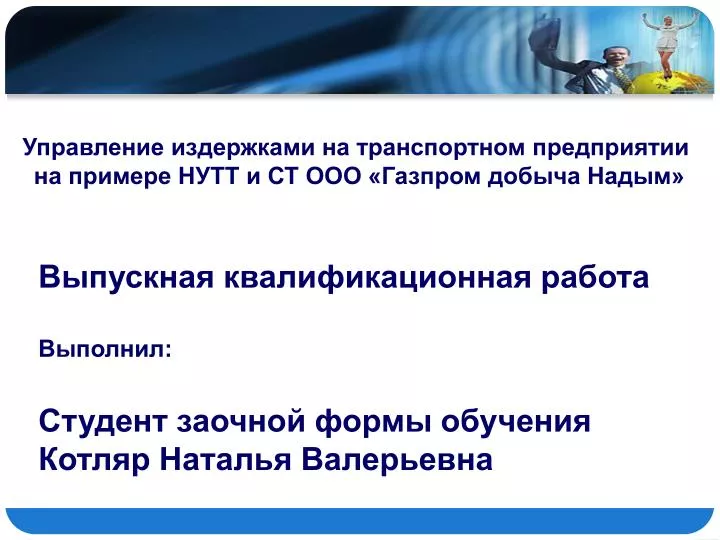 Управление издержками на транспортном предприятии на примере НУТТ и СТ ООО «Газпром добыча Надым»

Выпускная квалификационная работа

Выполнил:

Студент заочной формы обучения
Котляр Наталья Валерьевна